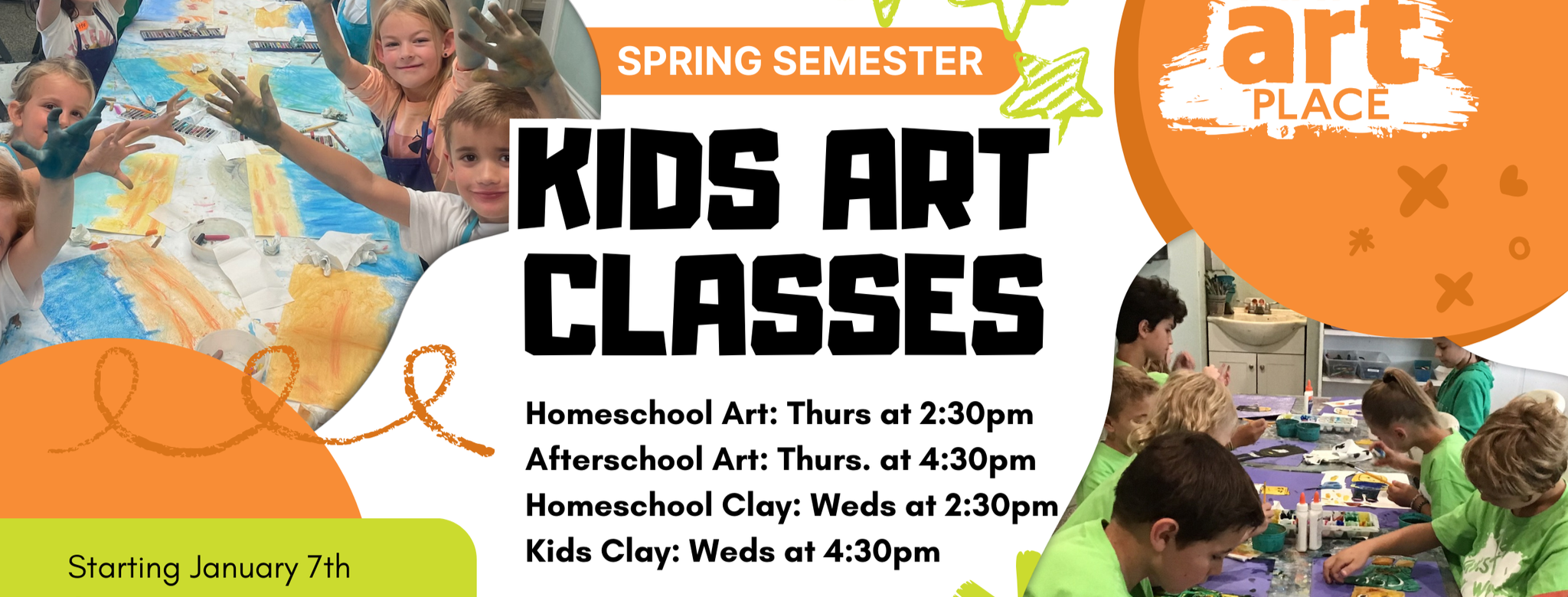 SPRING SEMESTER

art PLACE

KIDS ART CLASSES

Homeschool Art: Thurs at 2:30pm
Afterschool Art: Thurs. at 4:30pm
Homeschool Clay: Weds at 2:30pm
Kids Clay: Weds at 4:30pm

Starting January 7th